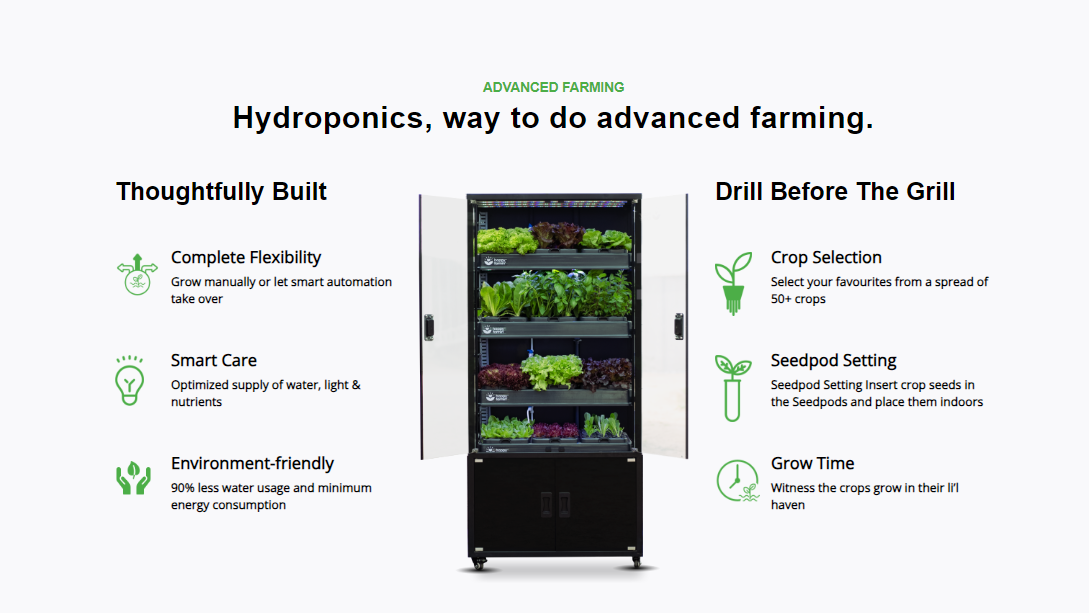 ADVANCED FARMING

Hydroponics, way to do advanced farming.

Thoughtfully Built

Complete Flexibility

Grow manually or let smart automation take over

Smart Care

Optimized supply of water, light & nutrients

Environment-friendly

90% less water usage and minimum energy consumption

Drill Before The Grill

Crop Selection

Select your favourites from a spread of 50+ crops

Seedpod Setting

Seedpod Setting Insert crop seeds in the Seedpods and place them indoors

Grow Time

Witness the crops grow in their li'l haven